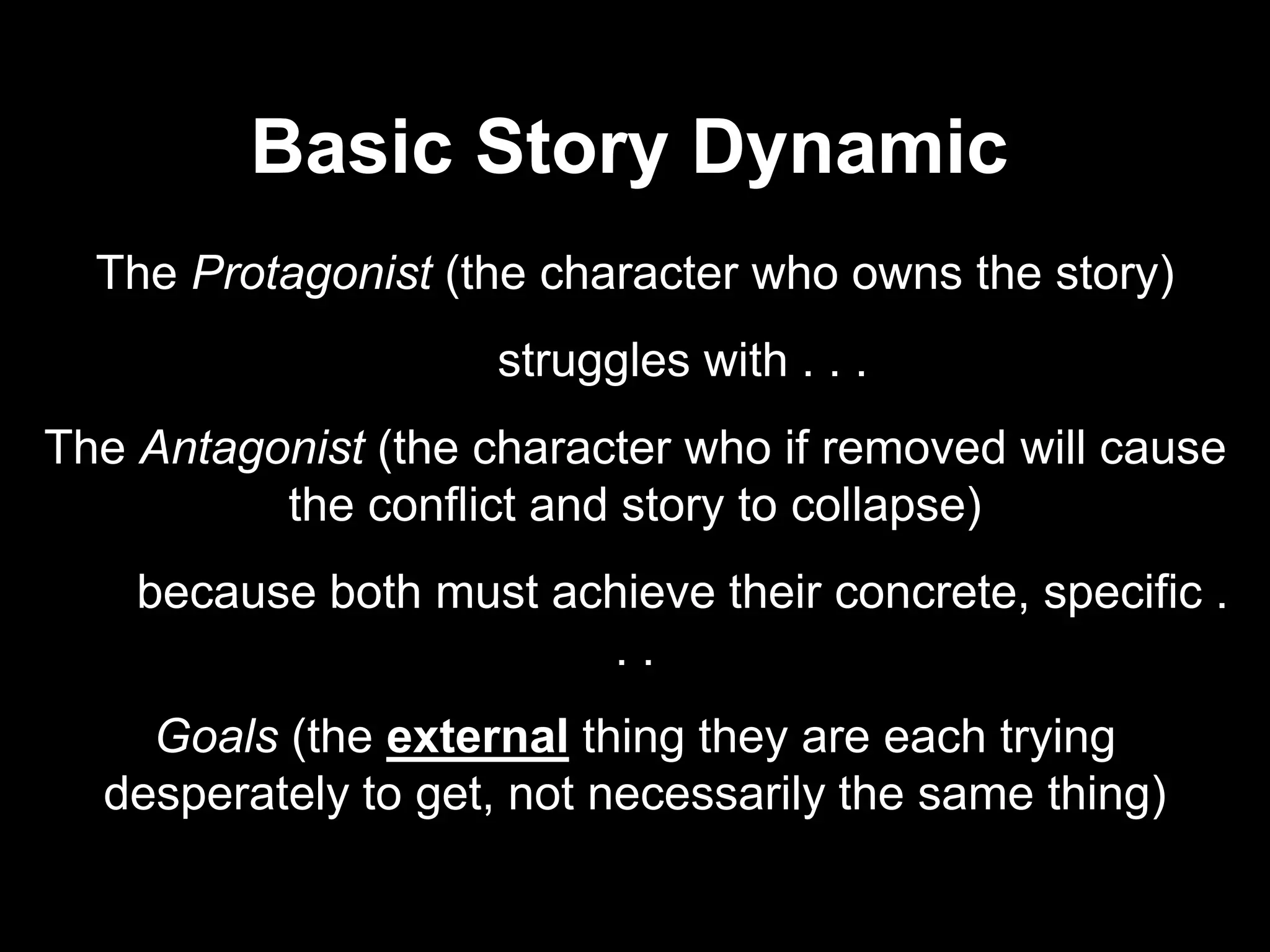 Basic Story Dynamic

The Protagonist (the character who owns the story)

struggles with . . .

The Antagonist (the character who if removed will cause the conflict and story to collapse)

because both must achieve their concrete, specific . . .

Goals (the external thing they are each trying desperately to get, not necessarily the same thing)